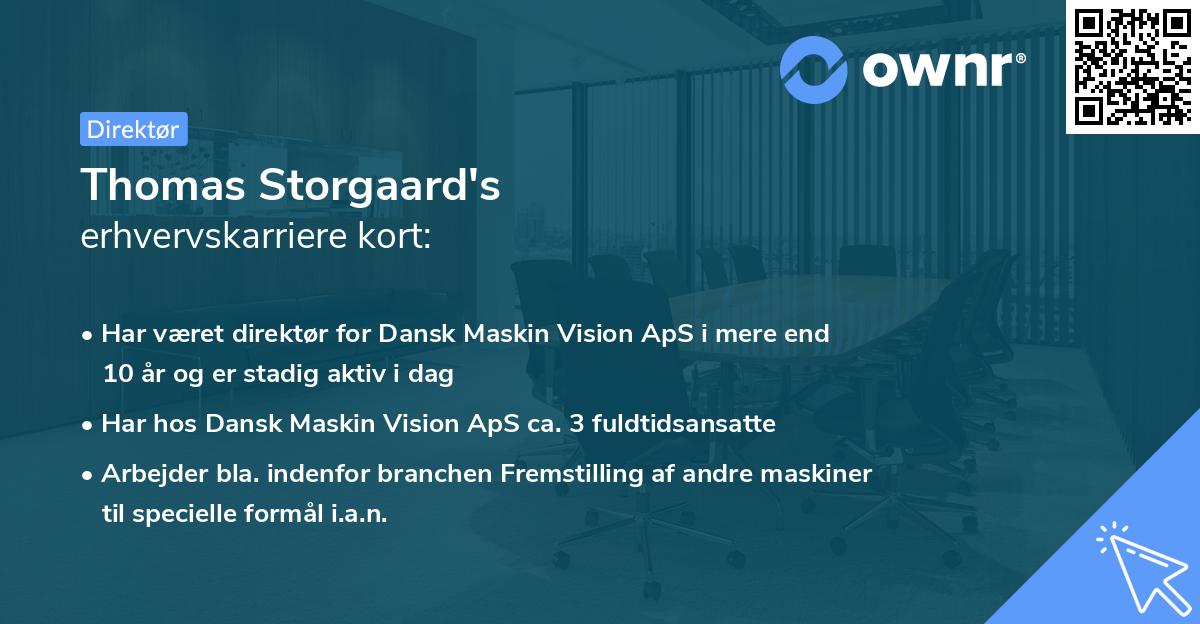 ownr®

Direktør

Thomas Storgaard's
erhvervskarriere kort:

• Har været direktør for Dansk Maskin Vision ApS i mere end 10 år og er stadig aktiv i dag
• Har hos Dansk Maskin Vision ApS ca. 3 fuldtidsansatte
• Arbejder bla. indenfor branchen Fremstilling af andre maskiner til specielle formål i.a.n.